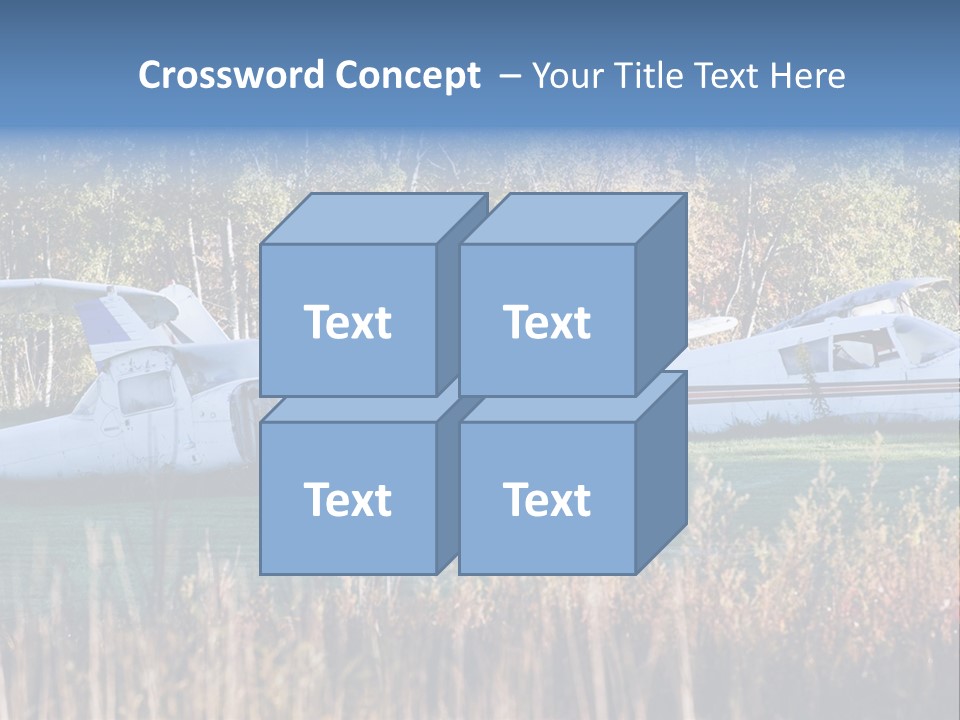 Crossword Concept – Your Title Text Here

Text

Text

Text

Text